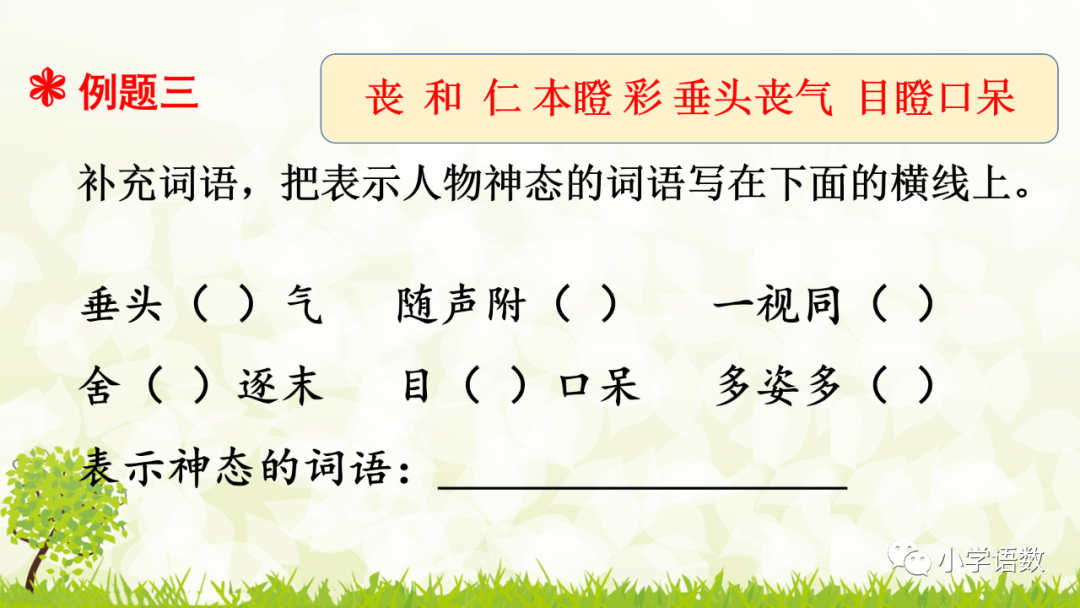 例题三

丧 和 仁 本瞪 彩 垂头丧气 目瞪口呆

补充词语，把表示人物神态的词语写在下面的横线上。

垂头（ ）气　随声附（ ）　一视同（ ）
舍（ ）逐末　目（ ）口呆　多姿多（ ）
表示神态的词语：

小学语数